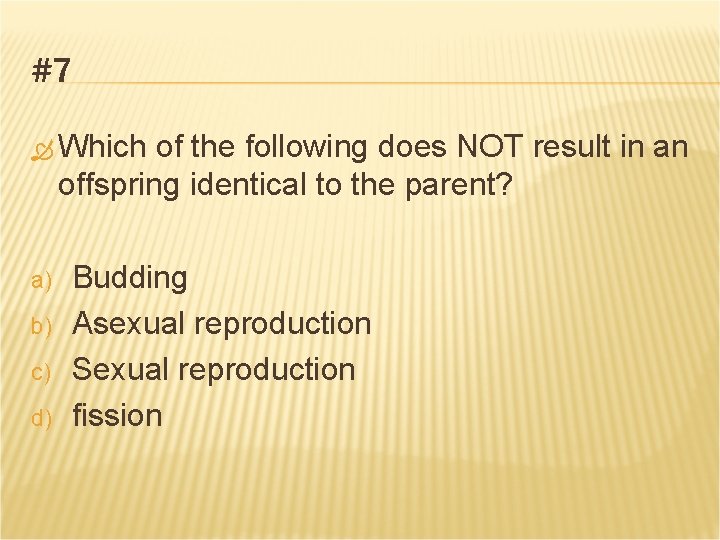 #7

Which of the following does NOT result in an offspring identical to the parent?

a) Budding
b) Asexual reproduction
c) Sexual reproduction
d) fission